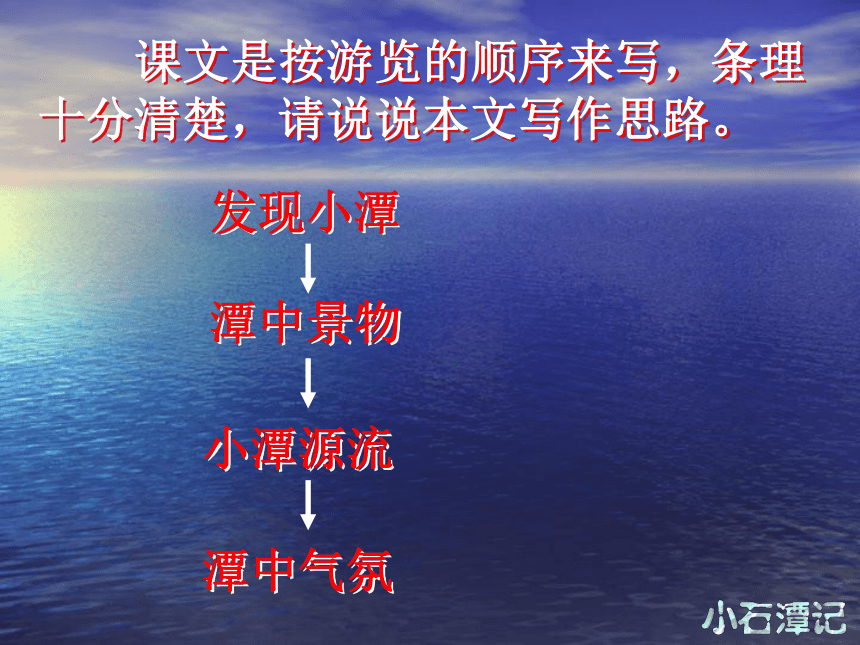 课文是按游览的顺序来写，条理十分清楚，请说说本文写作思路。

发现小潭

潭中景物

小潭源流

潭中气氛

小石潭记